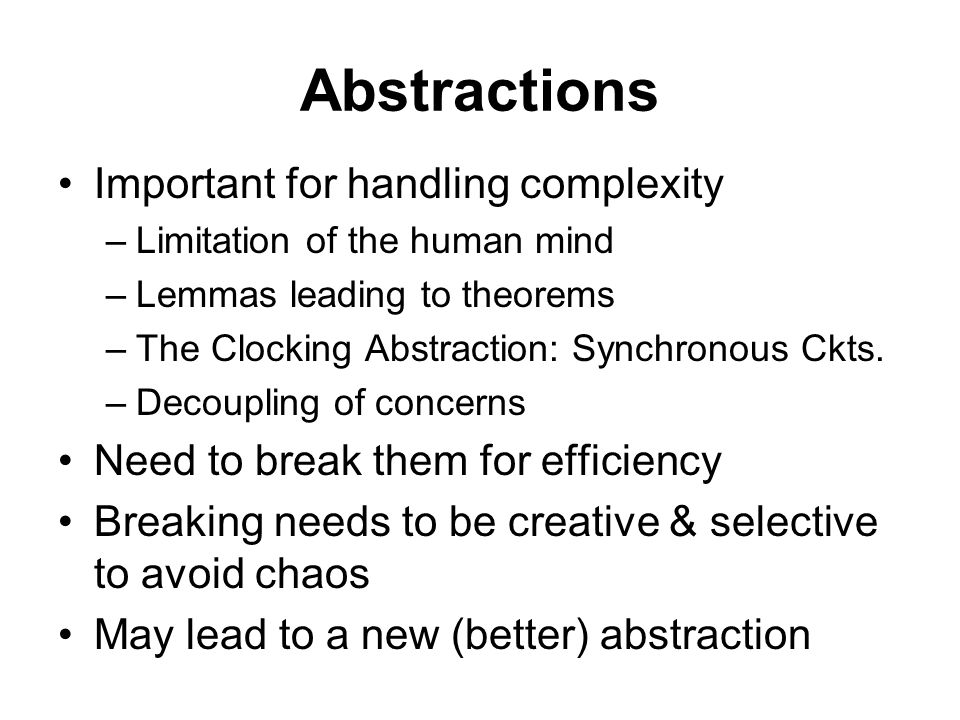 Abstractions

• Important for handling complexity
– Limitation of the human mind
– Lemmas leading to theorems
– The Clocking Abstraction: Synchronous Ckts.
– Decoupling of concerns
• Need to break them for efficiency
• Breaking needs to be creative & selective to avoid chaos
• May lead to a new (better) abstraction